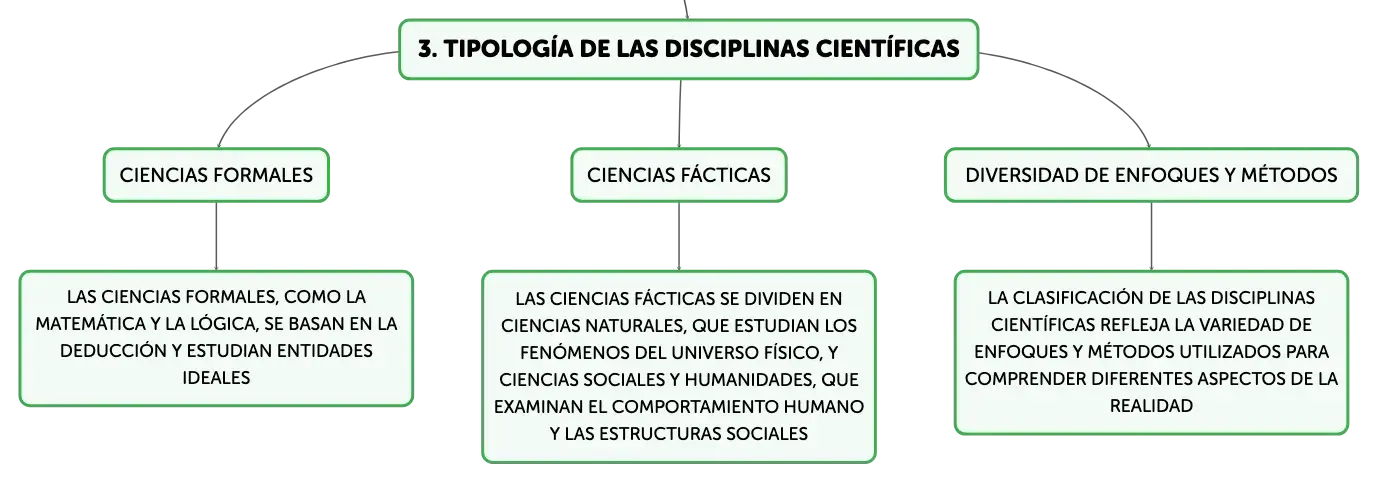 3. TIPOLOGÍA DE LAS DISCIPLINAS CIENTÍFICAS

CIENCIAS FORMALES

LAS CIENCIAS FORMALES, COMO LA MATEMÁTICA Y LA LÓGICA, SE BASAN EN LA DEDUCCIÓN Y ESTUDIAN ENTIDADES IDEALES

CIENCIAS FÁCTICAS

LAS CIENCIAS FÁCTICAS SE DIVIDEN EN CIENCIAS NATURALES, QUE ESTUDIAN LOS FENÓMENOS DEL UNIVERSO FÍSICO, Y CIENCIAS SOCIALES Y HUMANIDADES, QUE EXAMINAN EL COMPORTAMIENTO HUMANO Y LAS ESTRUCTURAS SOCIALES

DIVERSIDAD DE ENFOQUES Y MÉTODOS

LA CLASIFICACIÓN DE LAS DISCIPLINAS CIENTÍFICAS REFLEJA LA VARIEDAD DE ENFOQUES Y MÉTODOS UTILIZADOS PARA COMPRENDER DIFERENTES ASPECTOS DE LA REALIDAD